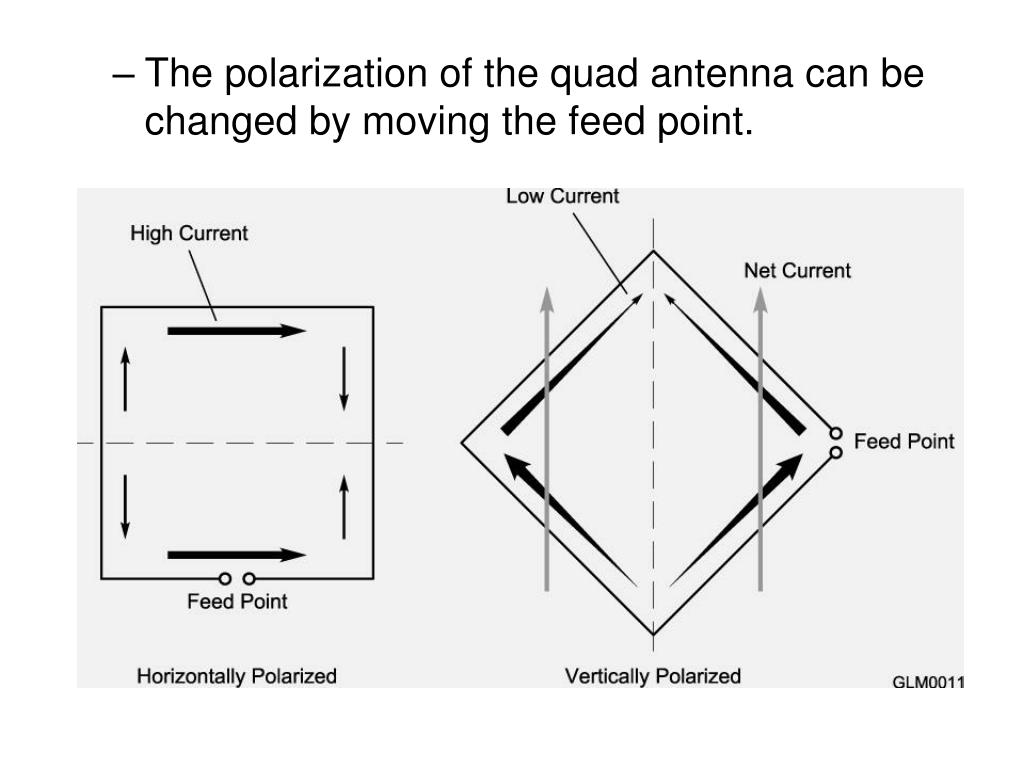 – The polarization of the quad antenna can be changed by moving the feed point.

High Current

Feed Point

Horizontally Polarized

Low Current

Net Current

Feed Point

Vertically Polarized

GLM0011